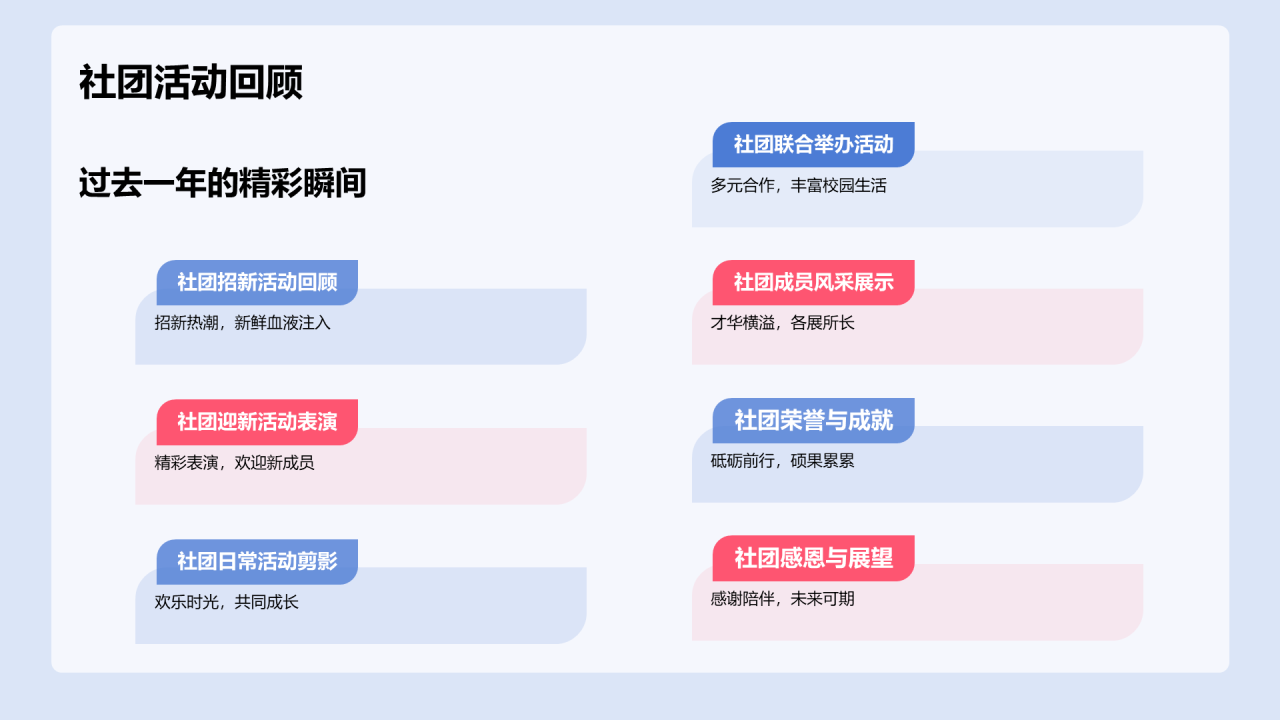 社团活动回顾

过去一年的精彩瞬间

社团招新活动回顾

招新热潮，新鲜血液注入

社团迎新活动表演

精彩表演，欢迎新成员

社团日常活动剪影

欢乐时光，共同成长

社团联合举办活动

多元合作，丰富校园生活

社团成员风采展示

才华横溢，各展所长

社团荣誉与成就

砥砺前行，硕果累累

社团感恩与展望

感谢陪伴，未来可期